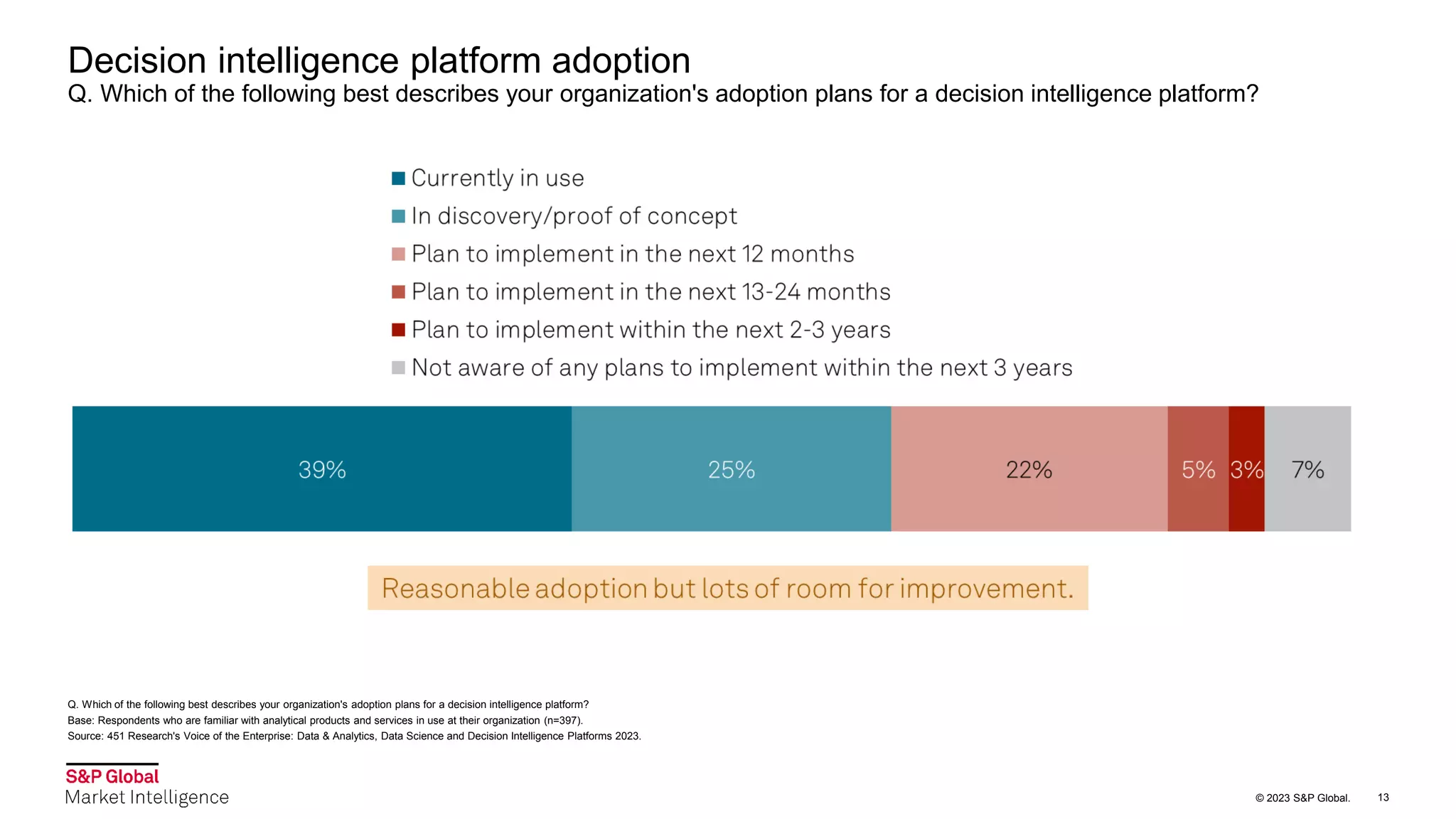 Decision intelligence platform adoption
Q. Which of the following best describes your organization's adoption plans for a decision intelligence platform?

Currently in use
In discovery/proof of concept
Plan to implement in the next 12 months
Plan to implement in the next 13-24 months
Plan to implement within the next 2-3 years
Not aware of any plans to implement within the next 3 years

39%
25%
22%
5%
3%
7%

Reasonable adoption but lots of room for improvement.

Q. Which of the following best describes your organization's adoption plans for a decision intelligence platform?
Base: Respondents who are familiar with analytical products and services in use at their organization (n=397).
Source: 451 Research's Voice of the Enterprise: Data & Analytics, Data Science and Decision Intelligence Platforms 2023.

S&P Global
Market Intelligence

© 2023 S&P Global.
13